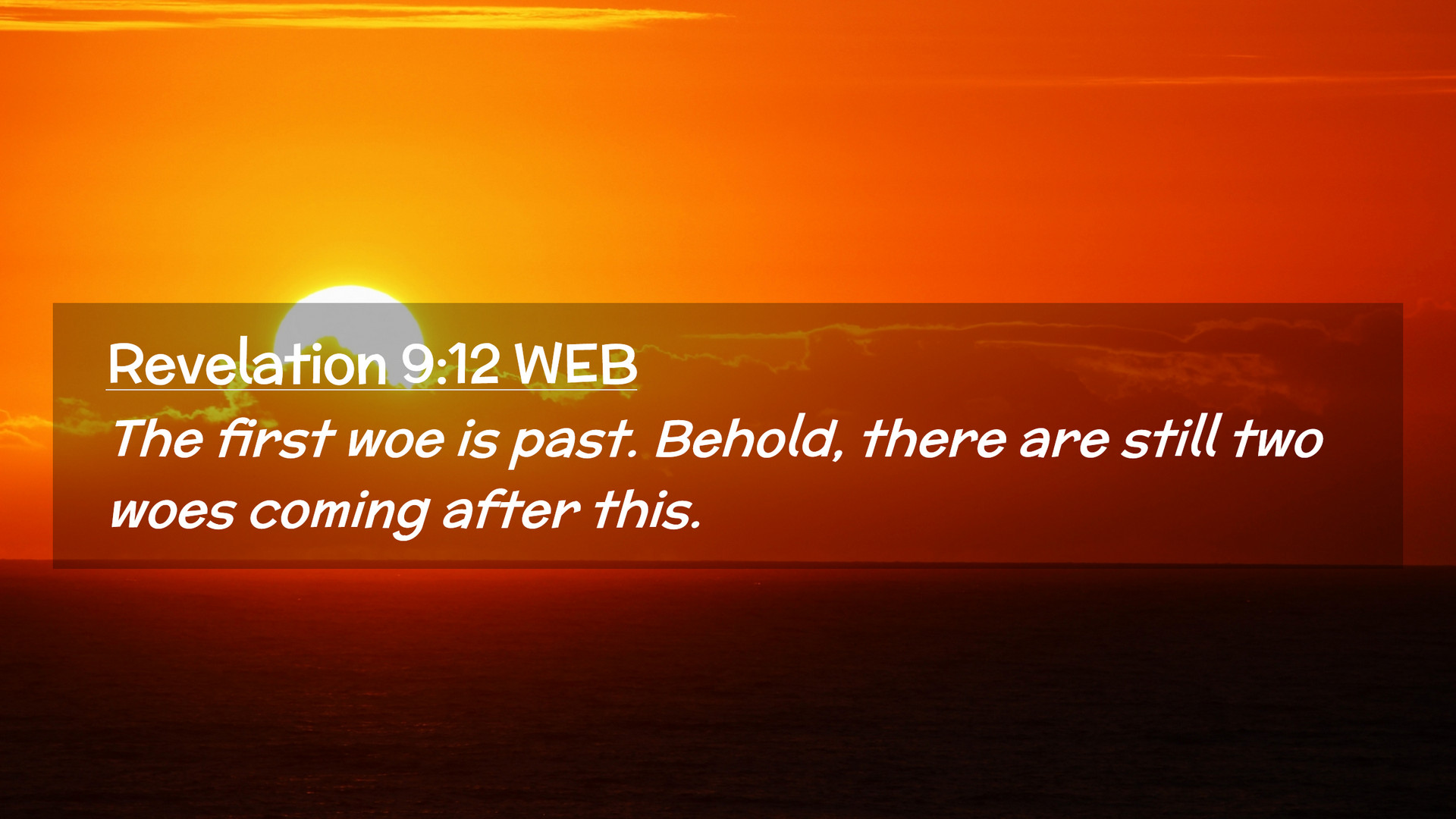 Revelation 9:12 WEB

The first woe is past. Behold, there are still two woes coming after this.